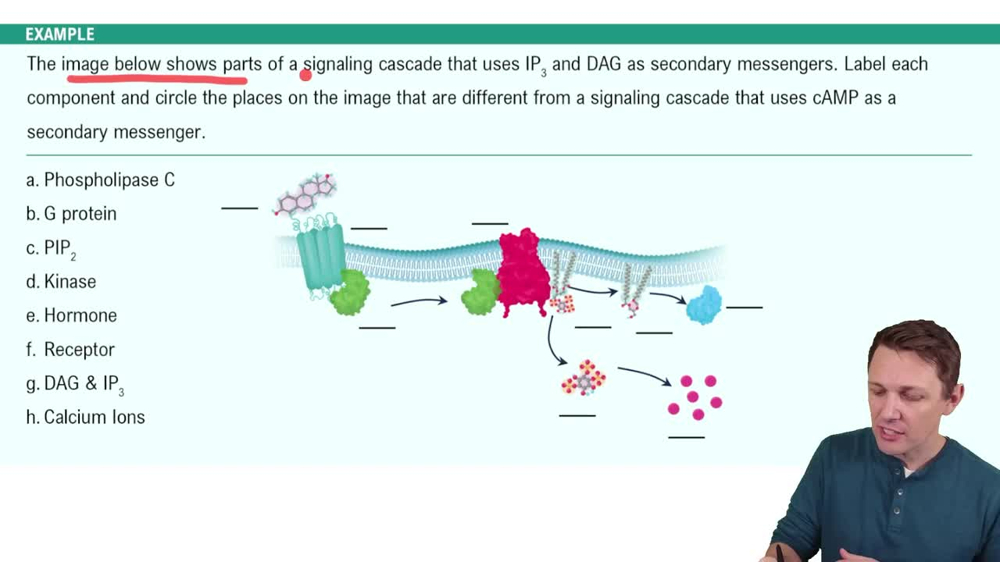 EXAMPLE

The image below shows parts of a signaling cascade that uses $IP_3$ and DAG as secondary messengers. Label each component and circle the places on the image that are different from a signaling cascade that uses cAMP as a secondary messenger.

a. Phospholipase C
b. G protein
c. $PIP_2$
d. Kinase
e. Hormone
f. Receptor
g. DAG & $IP_3$
h. Calcium Ions